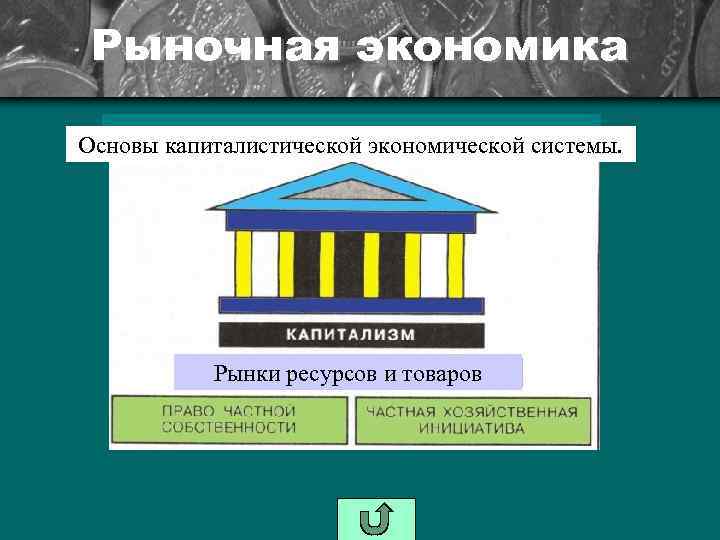 Рыночная экономика

Основы капиталистической экономической системы.

КАПИТАЛИЗМ

Рынки ресурсов и товаров

ПРАВО ЧАСТНОЙ СОБСТВЕННОСТИ

ЧАСТНАЯ ХОЗЯЙСТВЕННАЯ ИНИЦИАТИВА